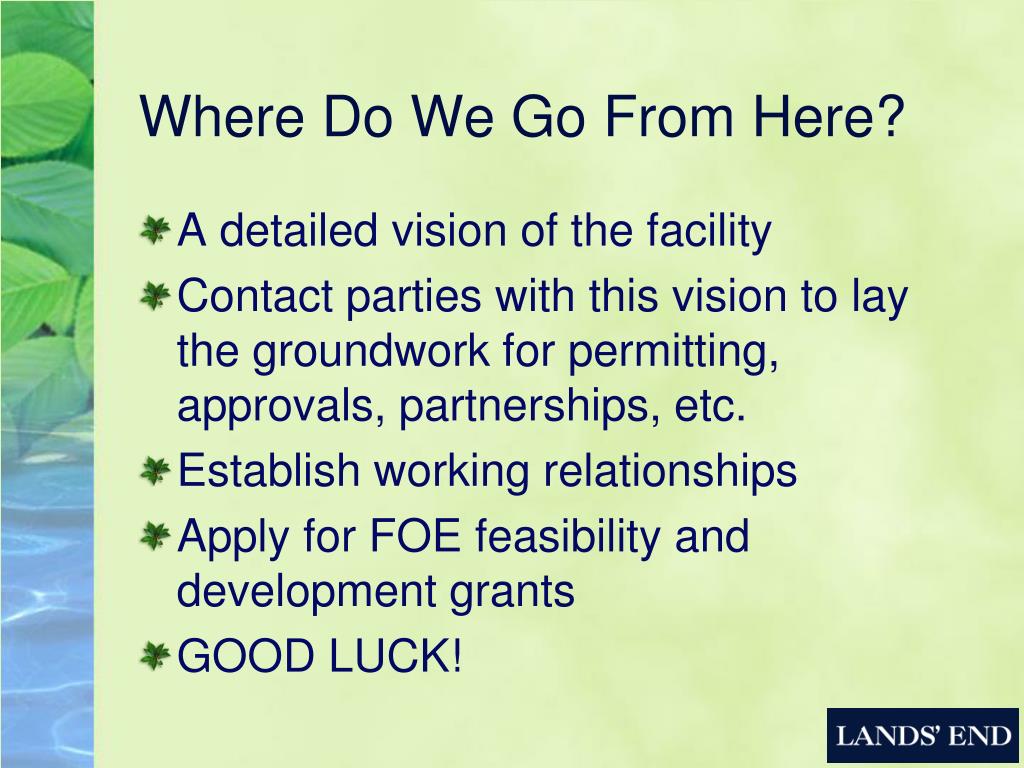 Where Do We Go From Here?

A detailed vision of the facility

Contact parties with this vision to lay the groundwork for permitting, approvals, partnerships, etc.

Establish working relationships

Apply for FOE feasibility and development grants

GOOD LUCK!

LANDS' END